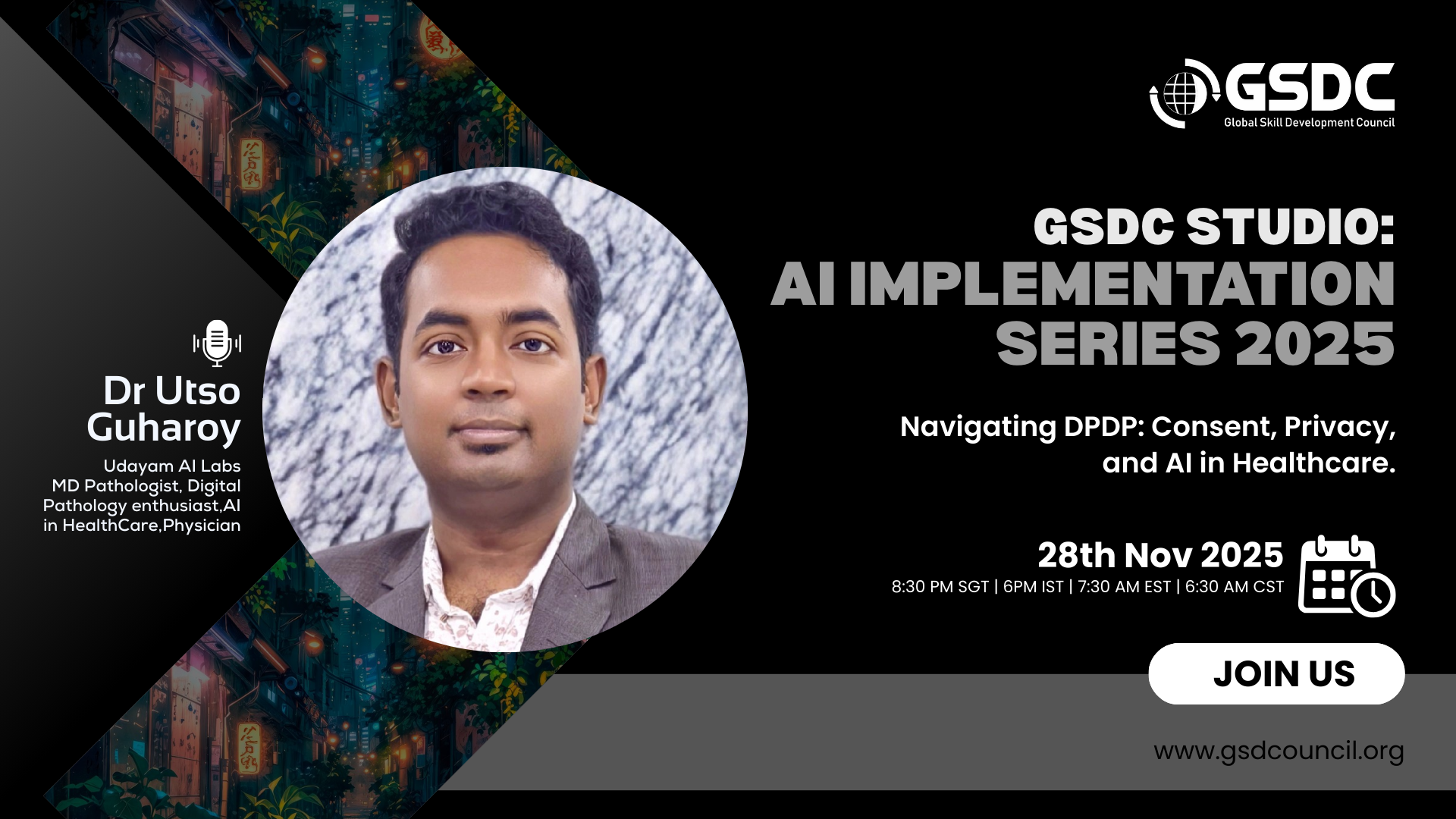 GSDC
Global Skill Development Council

Dr Utso Guharoy

Udayam AI Labs
MD Pathologist, Digital Pathology enthusiast,AI in HealthCare,Physician

GSDC STUDIO:
AI IMPLEMENTATION SERIES 2025

Navigating DPDP: Consent, Privacy, and AI in Healthcare.

28th Nov 2025
8:30 PM SGT | 6PM IST | 7:30 AM EST | 6:30 AM CST

JOIN US

www.gsdcouncil.org